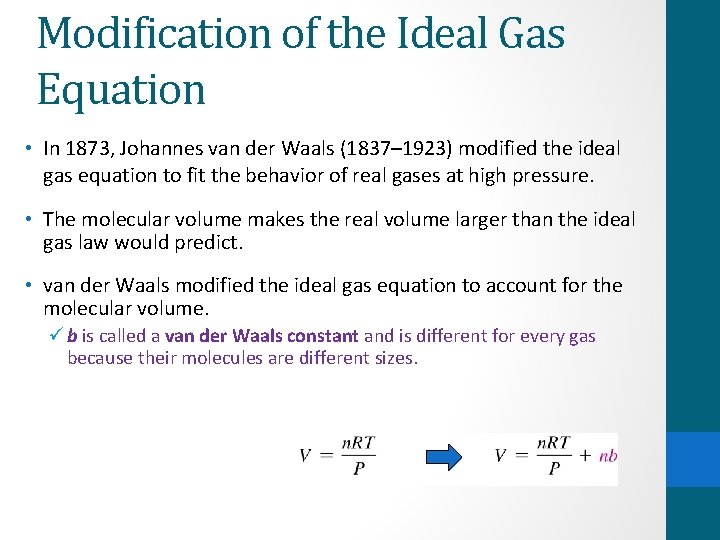 Modification of the Ideal Gas Equation

• In 1873, Johannes van der Waals (1837–1923) modified the ideal gas equation to fit the behavior of real gases at high pressure.

• The molecular volume makes the real volume larger than the ideal gas law would predict.

• van der Waals modified the ideal gas equation to account for the molecular volume.
✓ b is called a van der Waals constant and is different for every gas because their molecules are different sizes.

$V = \frac{nRT}{P}$ $V = \frac{nRT}{P} + nb$